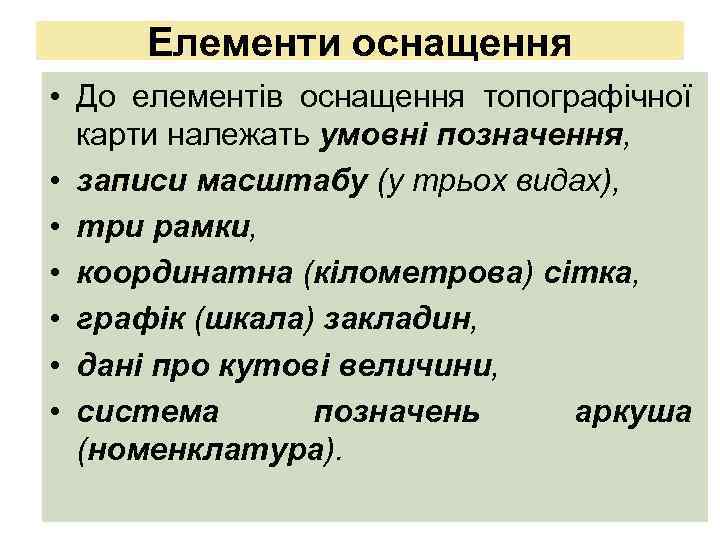 Елементи оснащення

• До елементів оснащення топографічної карти належать умовні позначення,
• записи масштабу (у трьох видах),
• три рамки,
• координатна (кілометрова) сітка,
• графік (шкала) закладин,
• дані про кутові величини,
• система позначень аркуша (номенклатура).